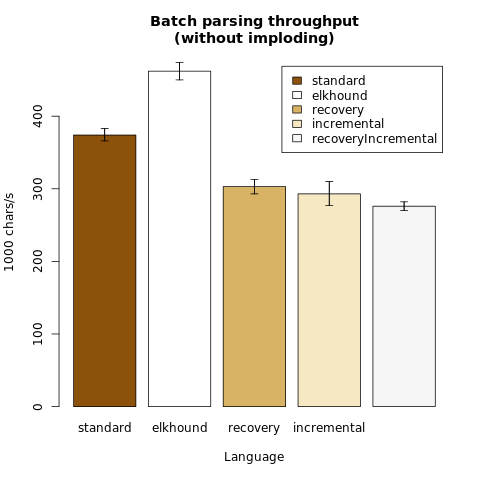 Batch parsing throughput
(without imploding)

standard
elkhound
recovery
incremental
recoveryIncremental

1000 chars/s

0
100
200
300
400

standard
elkhound
recovery
incremental

Language